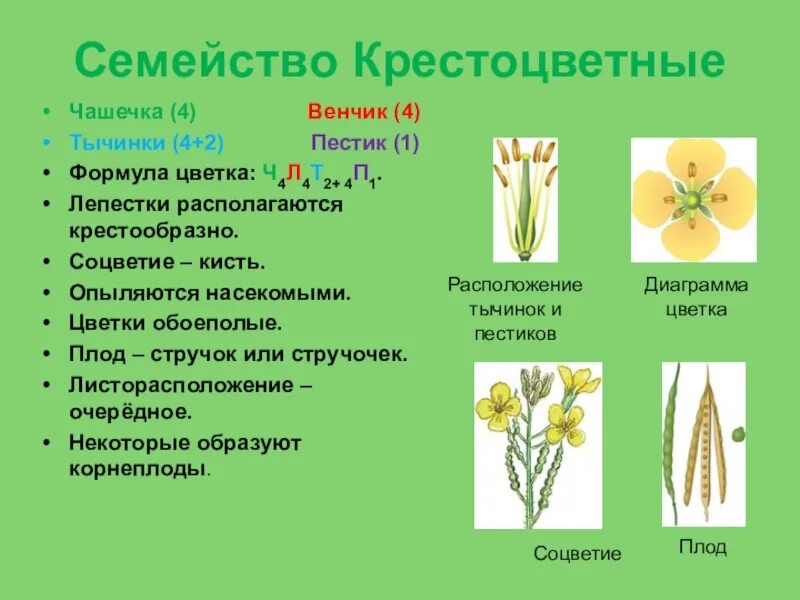 Семейство Крестоцветные

• Чашечка (4) Венчик (4)
• Тычинки (4+2) Пестик (1)
• Формула цветка: $Ч_4Л_4Т_{2+4}П_1$.
• Лепестки располагаются крестообразно.
• Соцветие – кисть.
• Опыляются насекомыми.
• Цветки обоеполые.
• Плод – стручок или стручочек.
• Листорасположение – очерёдное.
• Некоторые образуют корнеплоды.

Расположение тычинок и пестиков

Диаграмма цветка

Соцветие

Плод